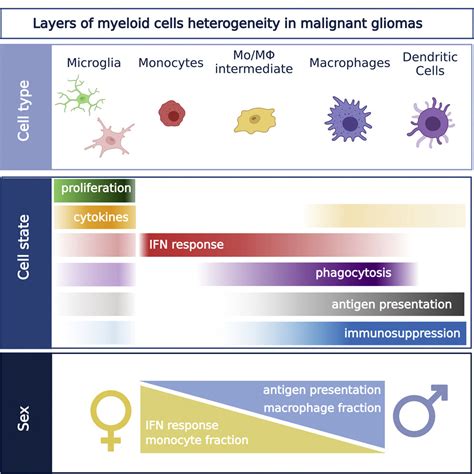 Layers of myeloid cells heterogeneity in malignant gliomas

Cell type

Microglia

Monocytes

Mo/MΦ intermediate

Macrophages

Dendritic Cells

Cell state

proliferation

cytokines

IFN response

phagocytosis

antigen presentation

immunosuppression

Sex

antigen presentation
macrophage fraction

IFN response
monocyte fraction